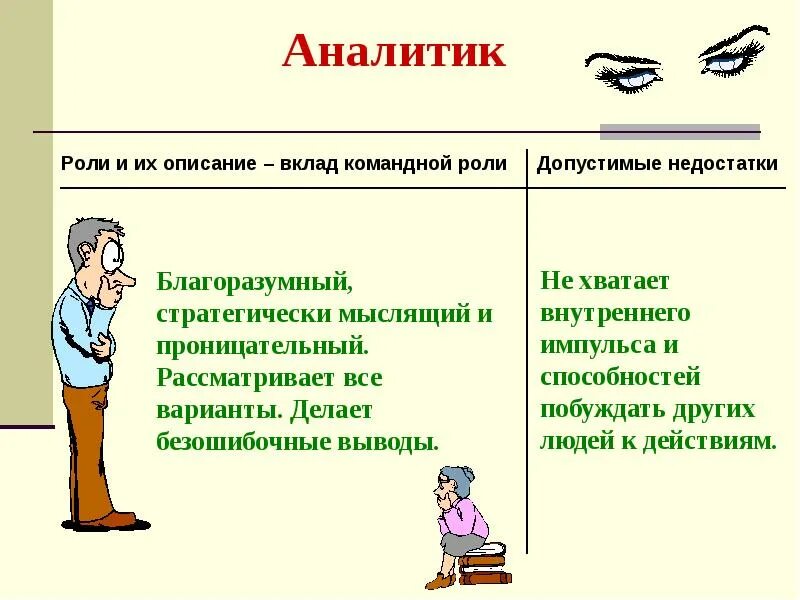 Аналитик

| Роли и их описание – вклад командной роли | Допустимые недостатки |
|---|---|
| Благоразумный, стратегически мыслящий и проницательный. Рассматривает все варианты. Делает безошибочные выводы. | Не хватает внутреннего импульса и способностей побуждать других людей к действиям. |